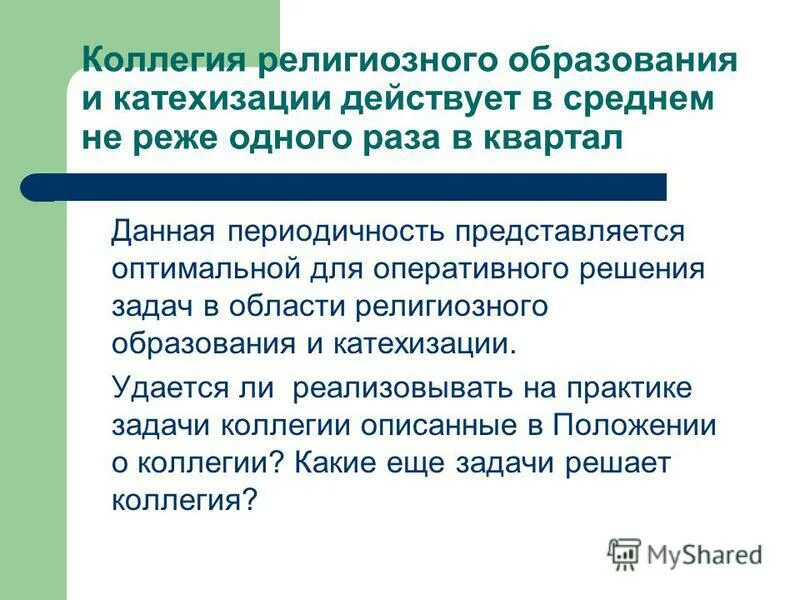 Коллегия религиозного образования и катехизации действует в среднем не реже одного раза в квартал

Данная периодичность представляется оптимальной для оперативного решения задач в области религиозного образования и катехизации.

Удается ли  реализовывать на практике задачи коллегии описанные в Положении о коллегии? Какие еще задачи решает коллегия?

MyShared